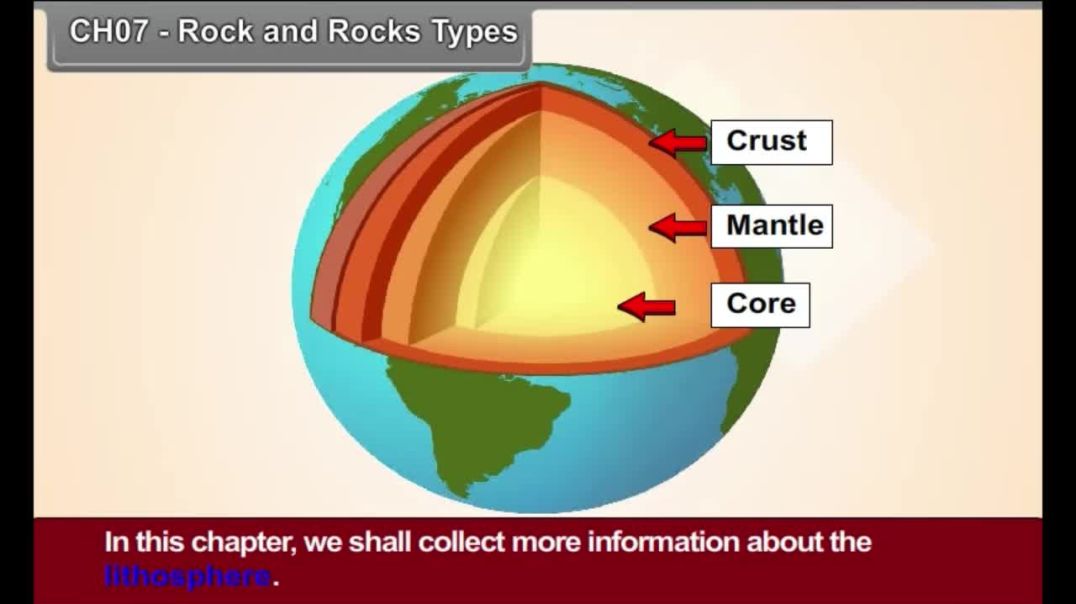 CH07 - Rock and Rocks Types

Crust

Mantle

Core

In this chapter, we shall collect more information about the lithosphere.